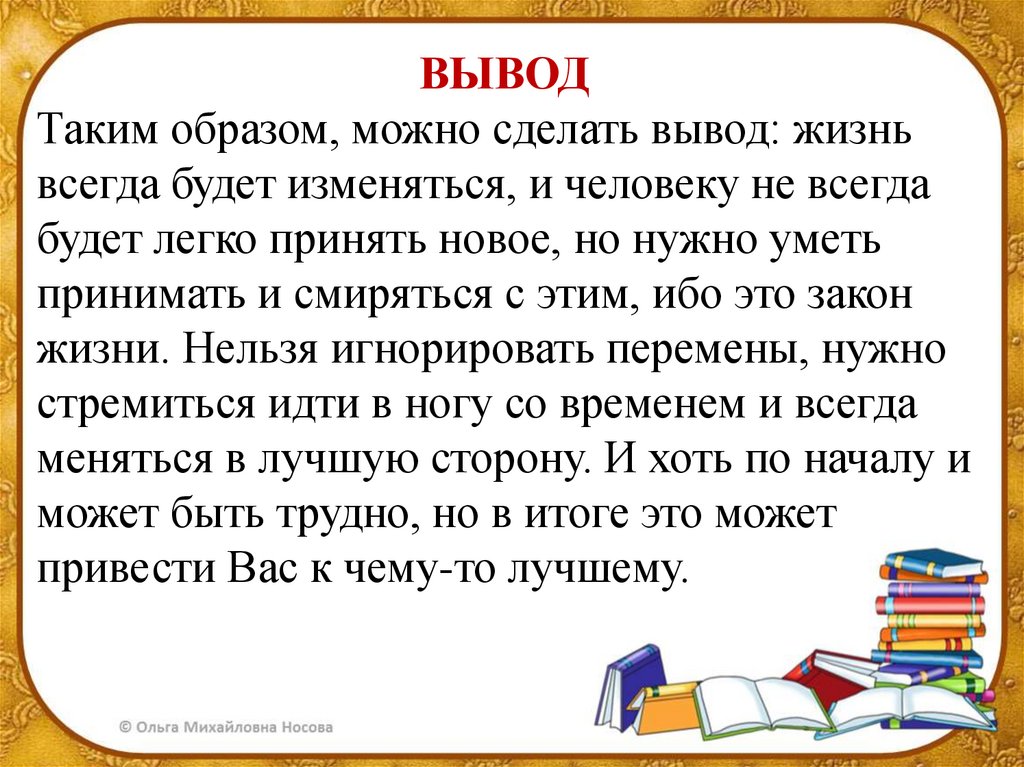 ВЫВОД

Таким образом, можно сделать вывод: жизнь всегда будет изменяться, и человеку не всегда будет легко принять новое, но нужно уметь принимать и смиряться с этим, ибо это закон жизни. Нельзя игнорировать перемены, нужно стремиться идти в ногу со временем и всегда меняться в лучшую сторону. И хоть по началу и может быть трудно, но в итоге это может привести Вас к чему-то лучшему.

© Ольга Михайловна Носова